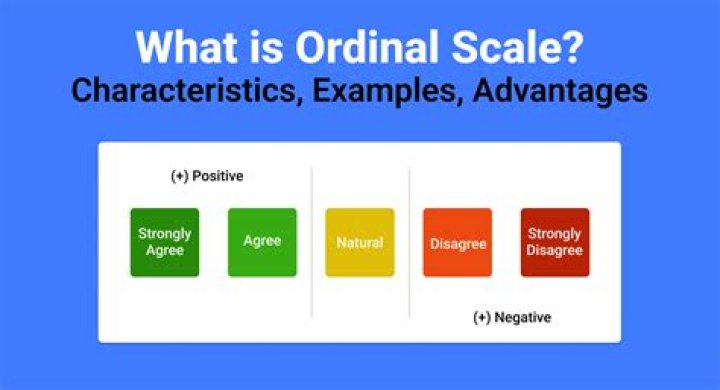 What is Ordinal Scale?
Characteristics, Examples, Advantages

(+) Positive

Strongly Agree

Agree

Natural

Disagree

Strongly Disagree

(+) Negative